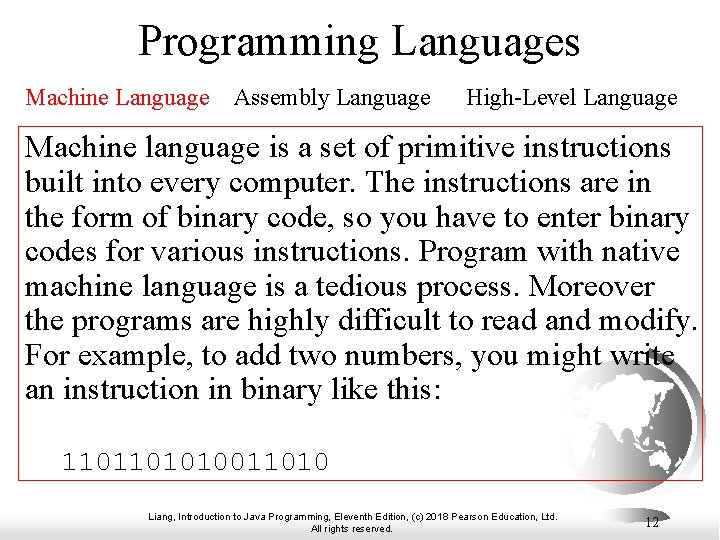 Programming Languages

Machine Language Assembly Language High-Level Language

Machine language is a set of primitive instructions built into every computer. The instructions are in the form of binary code, so you have to enter binary codes for various instructions. Program with native machine language is a tedious process. Moreover the programs are highly difficult to read and modify. For example, to add two numbers, you might write an instruction in binary like this:

1101101010011010

Liang, Introduction to Java Programming, Eleventh Edition, (c) 2018 Pearson Education, Ltd. All rights reserved.

12